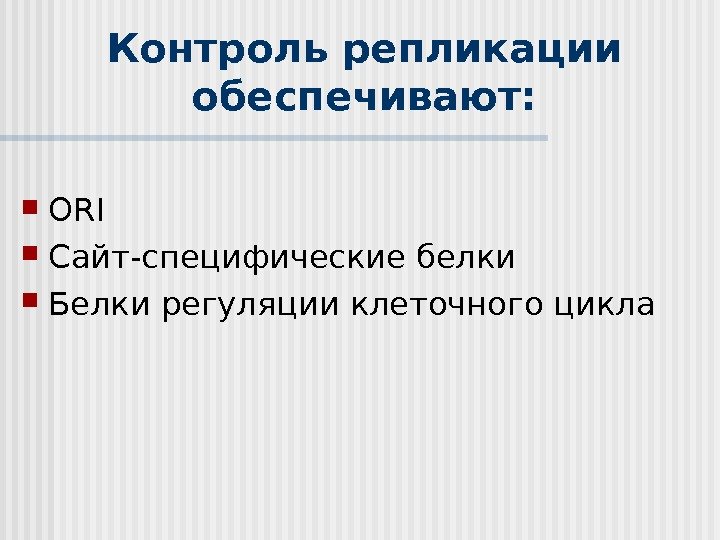 Контроль репликации обеспечивают:

- ORI
- Сайт-специфические белки
- Белки регуляции клеточного цикла